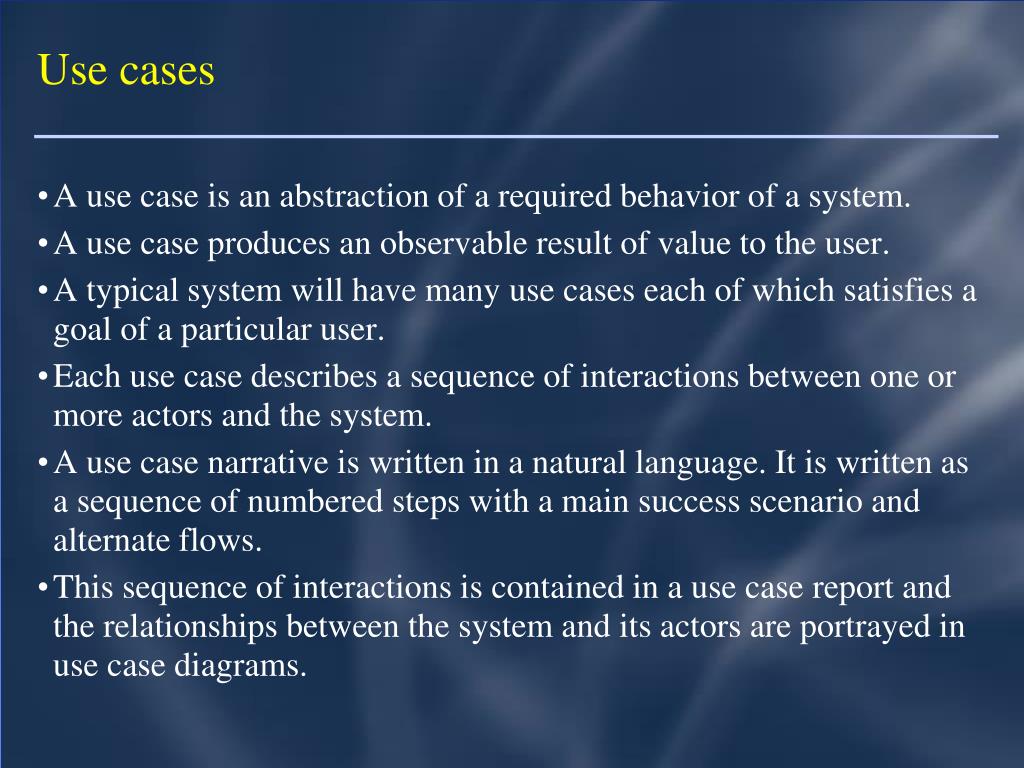 Use cases

• A use case is an abstraction of a required behavior of a system.
• A use case produces an observable result of value to the user.
• A typical system will have many use cases each of which satisfies a goal of a particular user.
• Each use case describes a sequence of interactions between one or more actors and the system.
• A use case narrative is written in a natural language. It is written as a sequence of numbered steps with a main success scenario and alternate flows.
• This sequence of interactions is contained in a use case report and the relationships between the system and its actors are portrayed in use case diagrams.